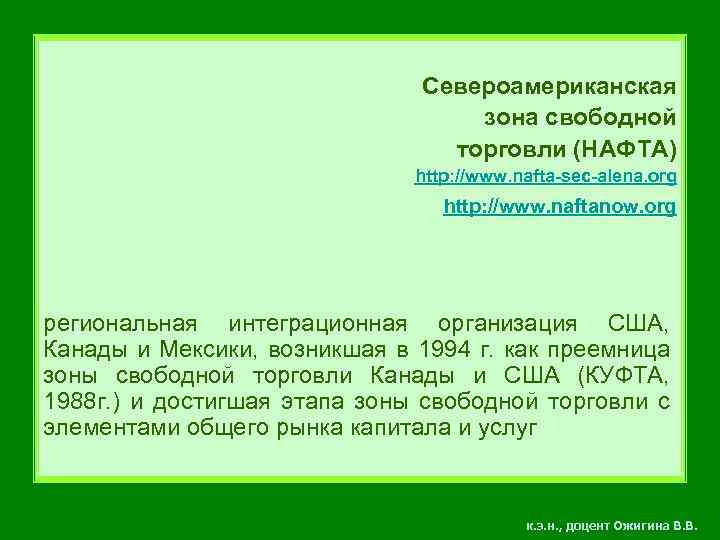 Североамериканская зона свободной торговли (НАФТА)

http://www.nafta-sec-alena.org

http://www.naftanow.org

региональная интеграционная организация США, Канады и Мексики, возникшая в 1994 г. как преемница зоны свободной торговли Канады и США (КУФТА, 1988г.) и достигшая этапа зоны свободной торговли с элементами общего рынка капитала и услуг

к.э.н., доцент Ожигина В.В.